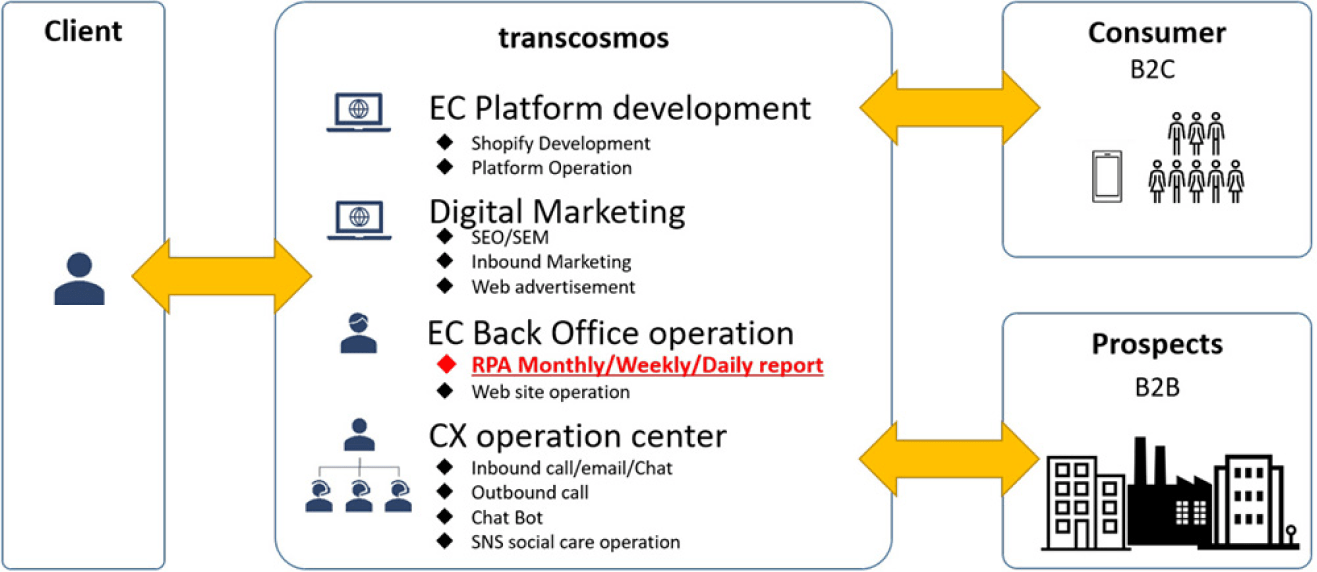 Client

transcosmos

EC Platform development
◆ Shopify Development
◆ Platform Operation

Digital Marketing
◆ SEO/SEM
◆ Inbound Marketing
◆ Web advertisement

EC Back Office operation
◆ RPA Monthly/Weekly/Daily report
◆ Web site operation

CX operation center
◆ Inbound call/email/Chat
◆ Outbound call
◆ Chat Bot
◆ SNS social care operation

Consumer
B2C

Prospects
B2B